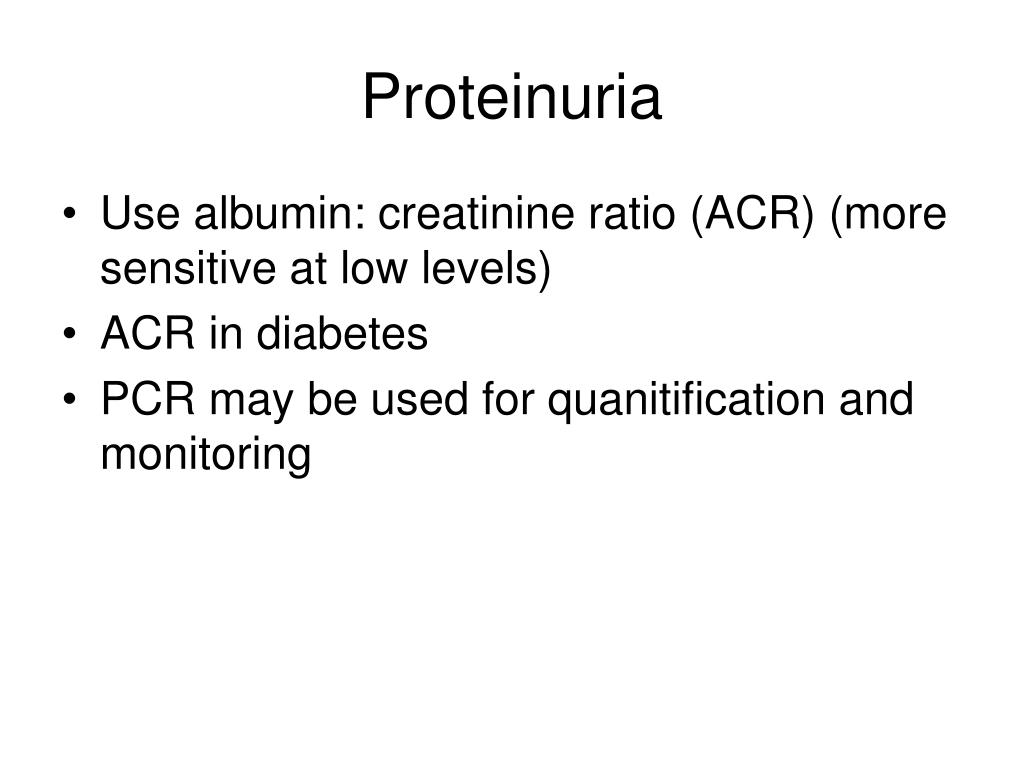 Proteinuria

• Use albumin: creatinine ratio (ACR) (more sensitive at low levels)
• ACR in diabetes
• PCR may be used for quanitification and monitoring